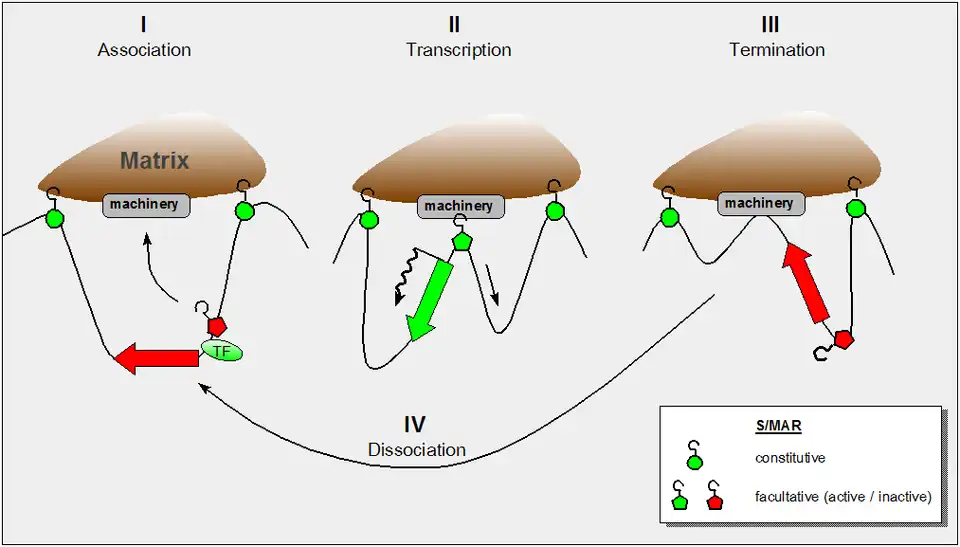 I
Association

II
Transcription

III
Termination

Matrix

machinery

machinery

machinery

TF

IV
Dissociation

S/MAR
constitutive
facultative (active / inactive)